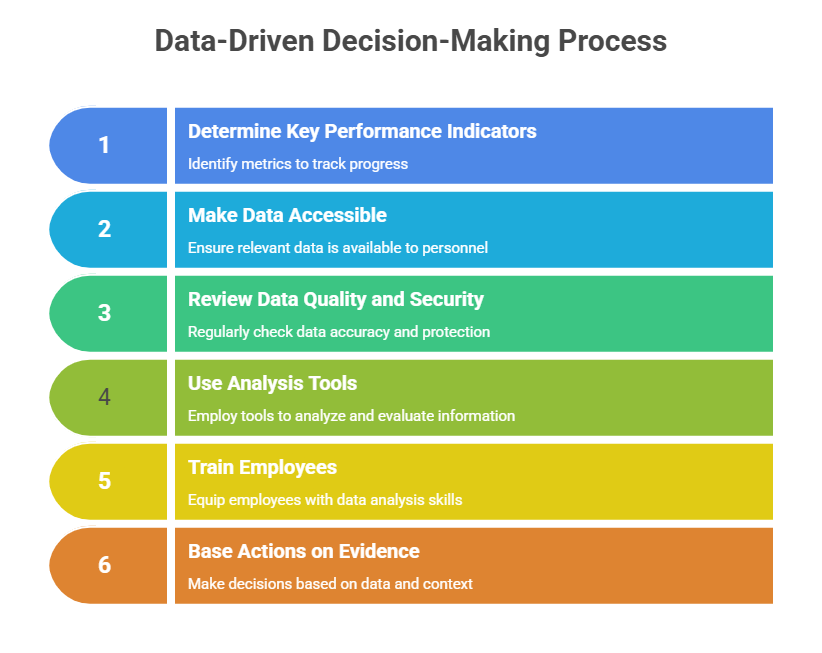 Data-Driven Decision-Making Process

1
Determine Key Performance Indicators
Identify metrics to track progress

2
Make Data Accessible
Ensure relevant data is available to personnel

3
Review Data Quality and Security
Regularly check data accuracy and protection

4
Use Analysis Tools
Employ tools to analyze and evaluate information

5
Train Employees
Equip employees with data analysis skills

6
Base Actions on Evidence
Make decisions based on data and context